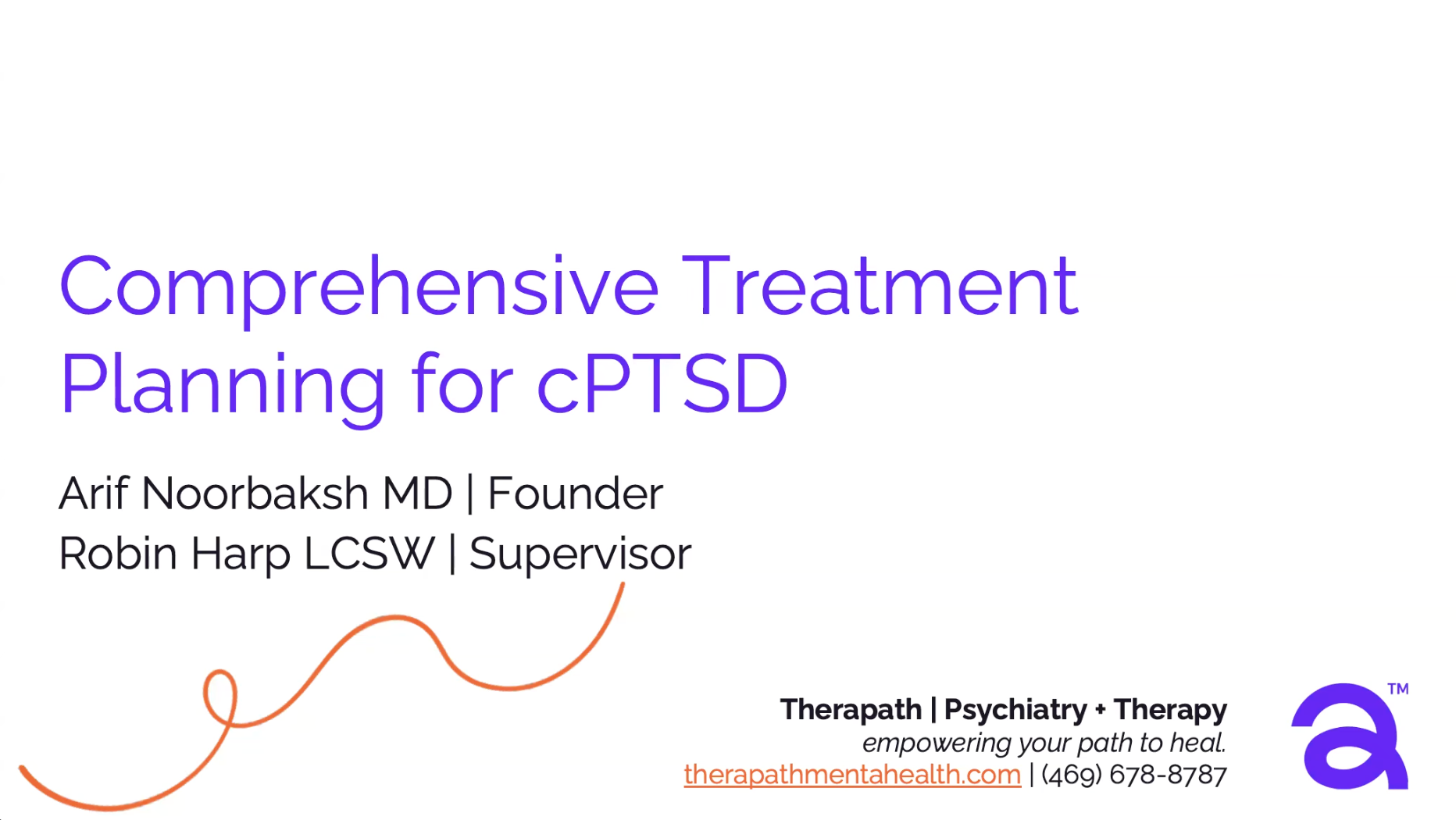 Comprehensive Treatment Planning for cPTSD

Arif Noorbaksh MD | Founder
Robin Harp LCSW | Supervisor

Therapath | Psychiatry + Therapy
empowering your path to heal.
therapathmentahealth.com | (469) 678-8787

TM